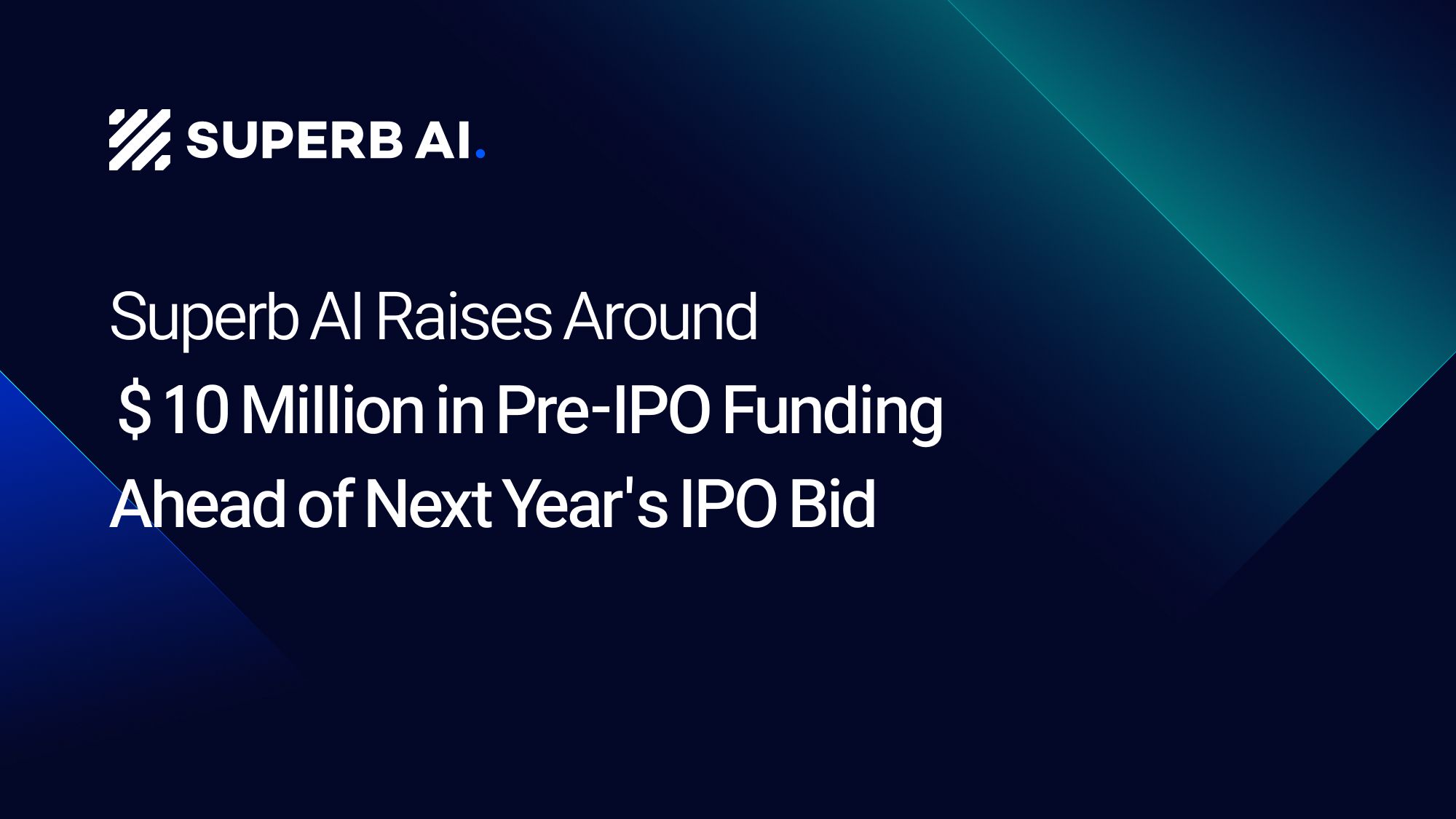 SUPERB AI.

Superb AI Raises Around $10 Million in Pre-IPO Funding Ahead of Next Year's IPO Bid